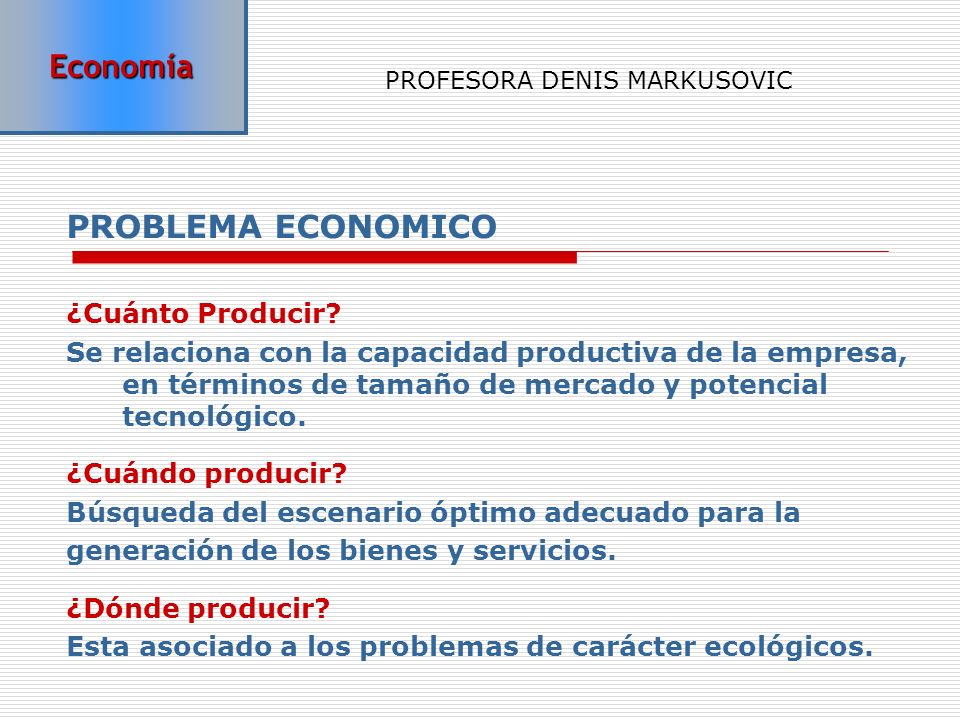 Economía

PROFESORA DENIS MARKUSOVIC

PROBLEMA ECONOMICO

¿Cuánto Producir?

Se relaciona con la capacidad productiva de la empresa, en términos de tamaño de mercado y potencial tecnológico.

¿Cuándo producir?

Búsqueda del escenario óptimo adecuado para la generación de los bienes y servicios.

¿Dónde producir?

Esta asociado a los problemas de carácter ecológicos.